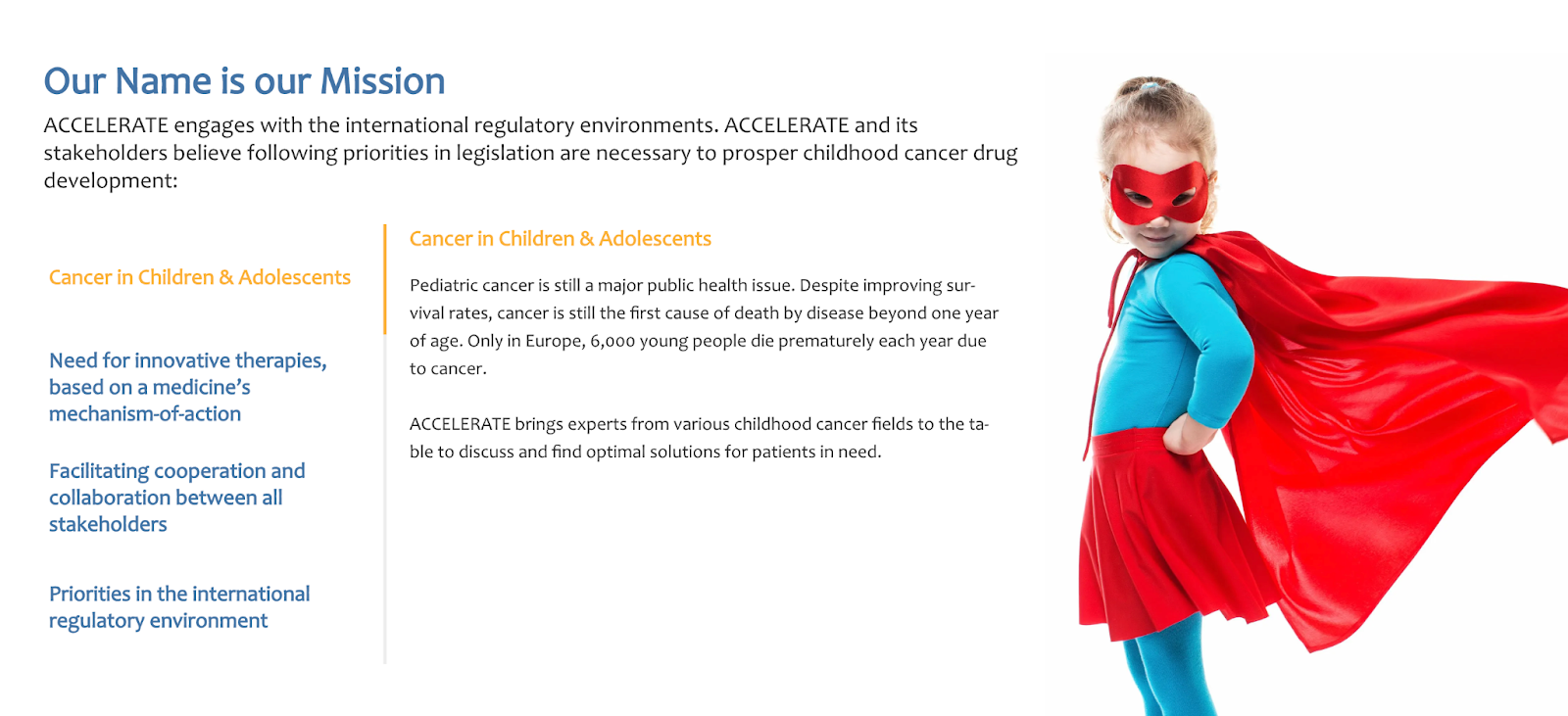 Our Name is our Mission

ACCELERATE engages with the international regulatory environments. ACCELERATE and its stakeholders believe following priorities in legislation are necessary to prosper childhood cancer drug development:

Cancer in Children & Adolescents

Need for innovative therapies, based on a medicine's mechanism-of-action

Facilitating cooperation and collaboration between all stakeholders

Priorities in the international regulatory environment

Cancer in Children & Adolescents

Pediatric cancer is still a major public health issue. Despite improving survival rates, cancer is still the first cause of death by disease beyond one year of age. Only in Europe, 6,000 young people die prematurely each year due to cancer.

ACCELERATE brings experts from various childhood cancer fields to the table to discuss and find optimal solutions for patients in need.